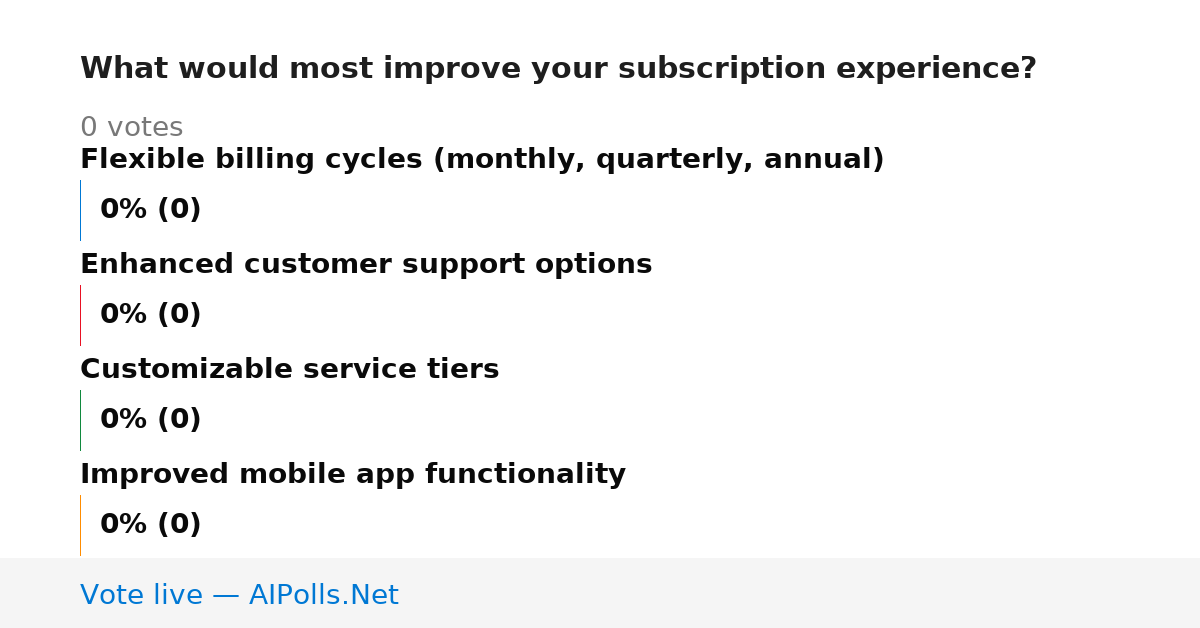 What would most improve your subscription experience?

0 votes

Flexible billing cycles (monthly, quarterly, annual)

0% (0)

Enhanced customer support options

0% (0)

Customizable service tiers

0% (0)

Improved mobile app functionality

0% (0)

Vote live — AIPolls.Net